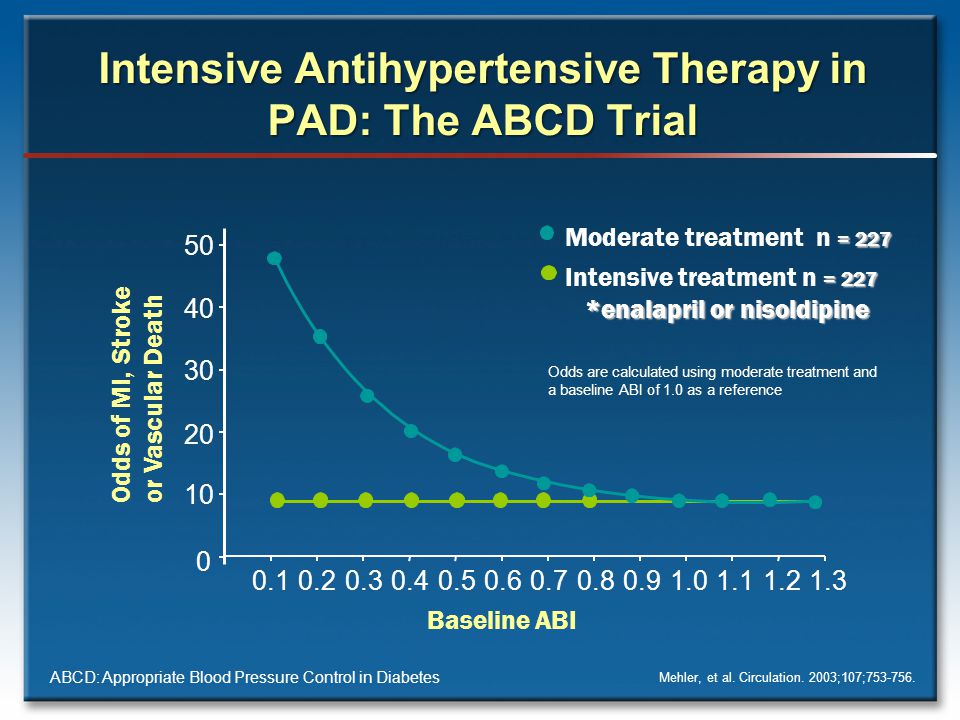 Intensive Antihypertensive Therapy in PAD: The ABCD Trial

Moderate treatment n = 227
Intensive treatment n = 227
*enalapril or nisoldipine

Odds are calculated using moderate treatment and a baseline ABI of 1.0 as a reference

Odds of MI, Stroke or Vascular Death

50
40
30
20
10
0

0.1 0.2 0.3 0.4 0.5 0.6 0.7 0.8 0.9 1.0 1.1 1.2 1.3

Baseline ABI

ABCD: Appropriate Blood Pressure Control in Diabetes

Mehler, et al. Circulation. 2003;107;753-756.